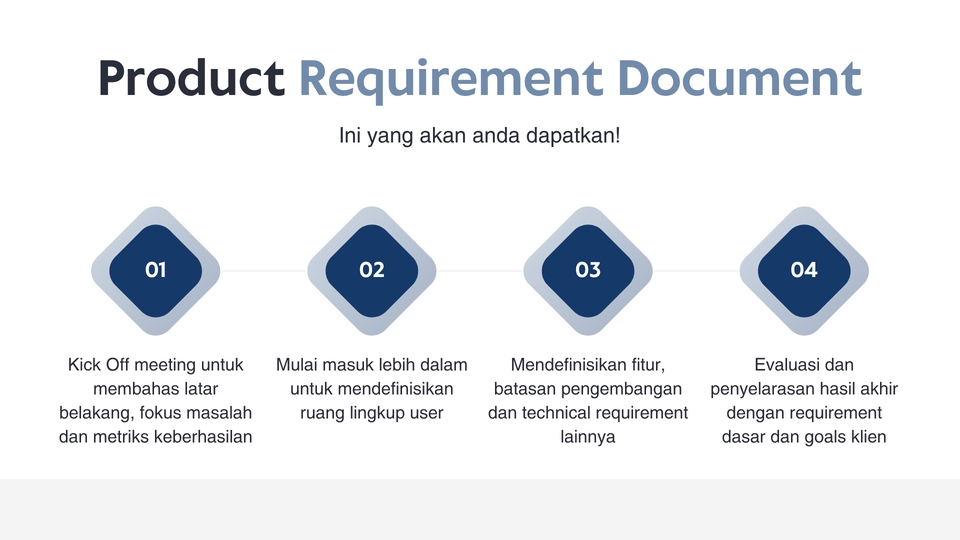 Product Requirement Document

Ini yang akan anda dapatkan!

01

Kick Off meeting untuk membahas latar belakang, fokus masalah dan metriks keberhasilan

02

Mulai masuk lebih dalam untuk mendefinisikan ruang lingkup user

03

Mendefinisikan fitur, batasan pengembangan dan technical requirement lainnya

04

Evaluasi dan penyelarasan hasil akhir dengan requirement dasar dan goals klien